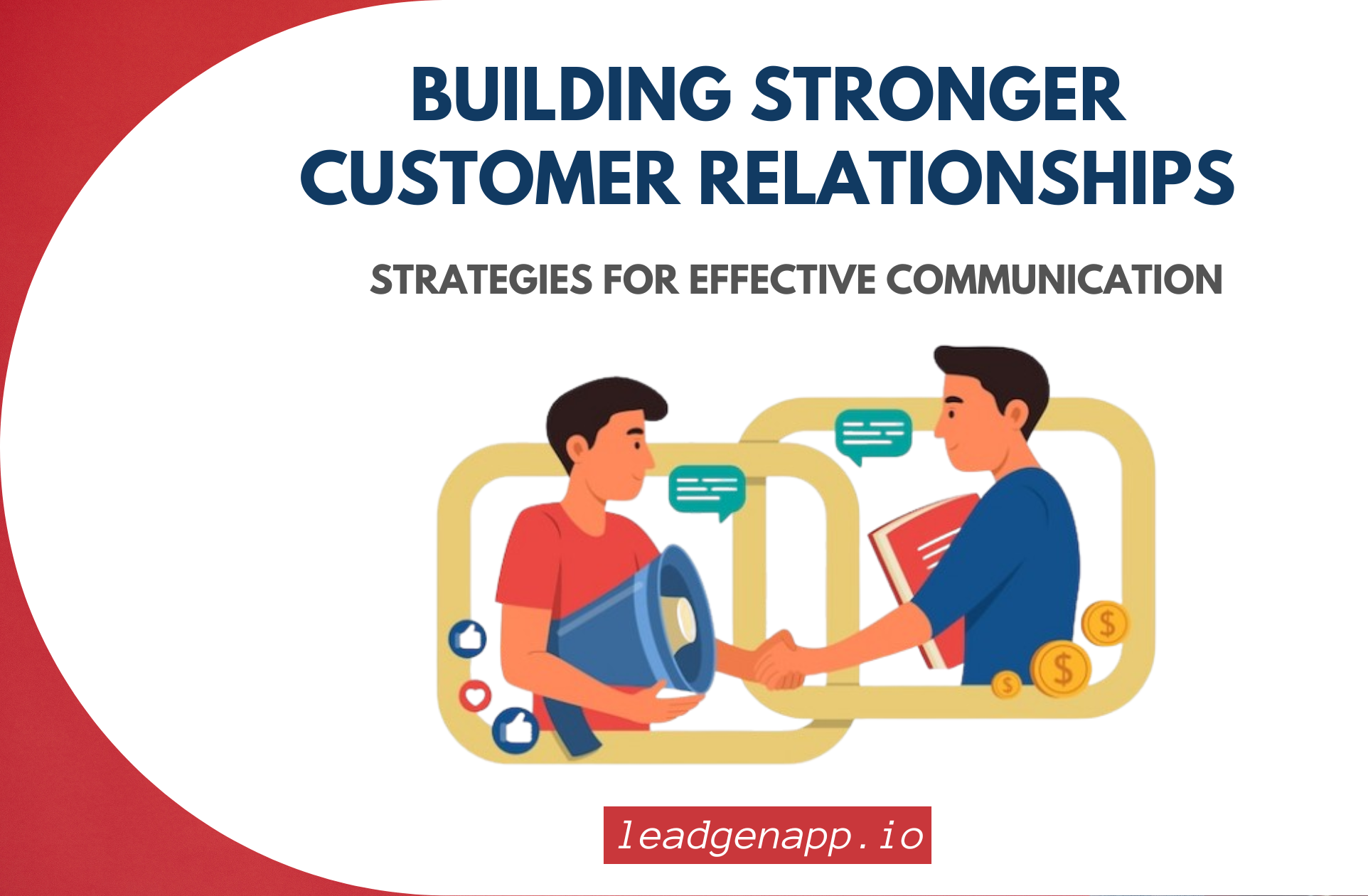 BUILDING STRONGER CUSTOMER RELATIONSHIPS

STRATEGIES FOR EFFECTIVE COMMUNICATION

$

$

$

leadgenapp.io